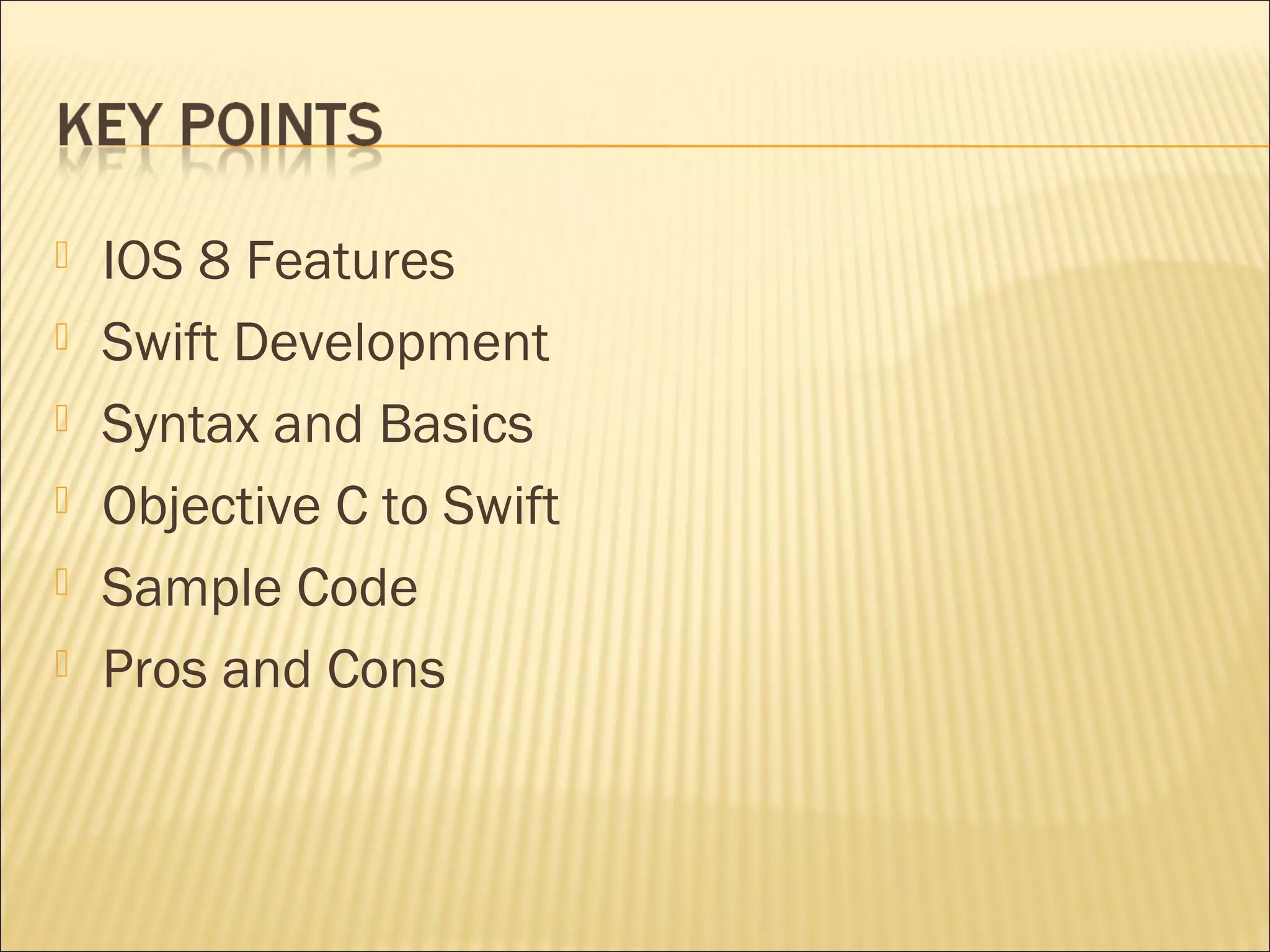 KEY POINTS

IOS 8 Features
Swift Development
Syntax and Basics
Objective C to Swift
Sample Code
Pros and Cons